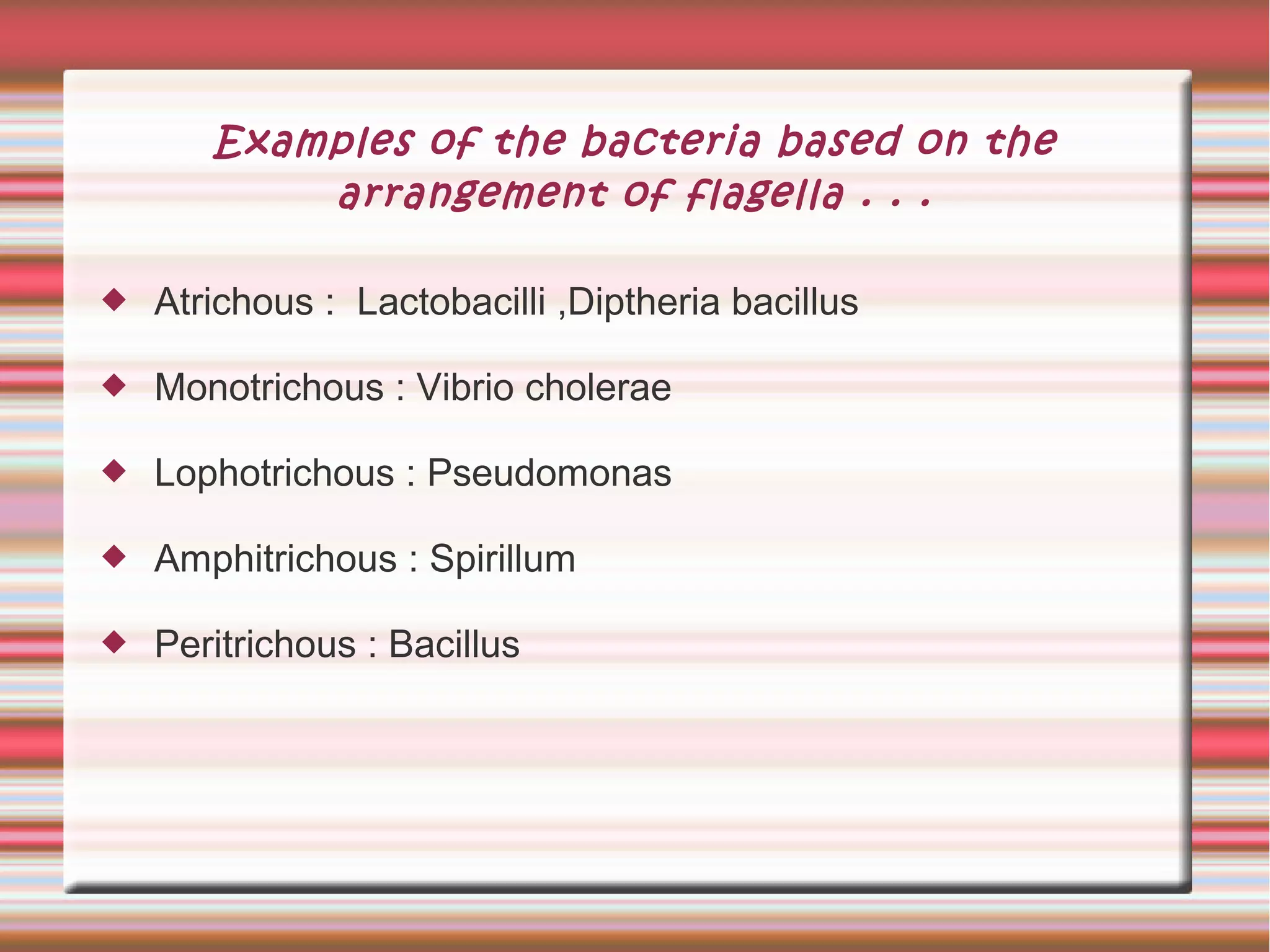 Examples of the bacteria based on the arrangement of flagella . . .

◆ Atrichous :  Lactobacilli ,Diptheria bacillus

◆ Monotrichous : Vibrio cholerae

◆ Lophotrichous : Pseudomonas

◆ Amphitrichous : Spirillum

◆ Peritrichous : Bacillus